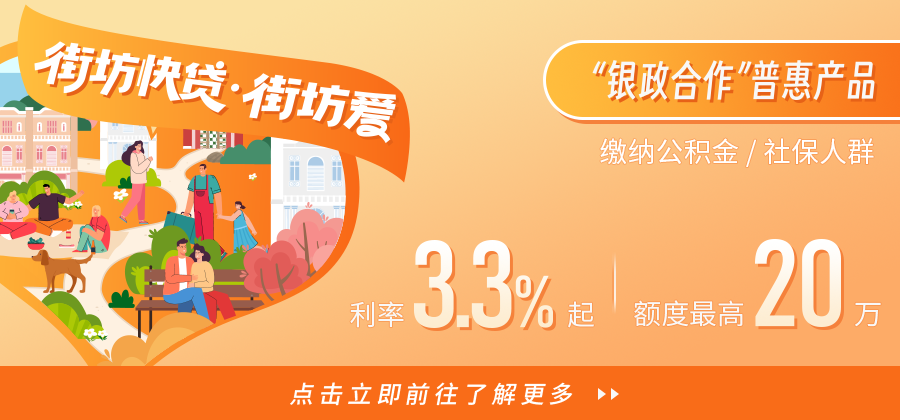 街坊快贷·街坊爱

“银政合作”普惠产品

缴纳公积金 / 社保人群

利率 3.3% 起 | 额度最高 20 万

点击立即前往了解更多